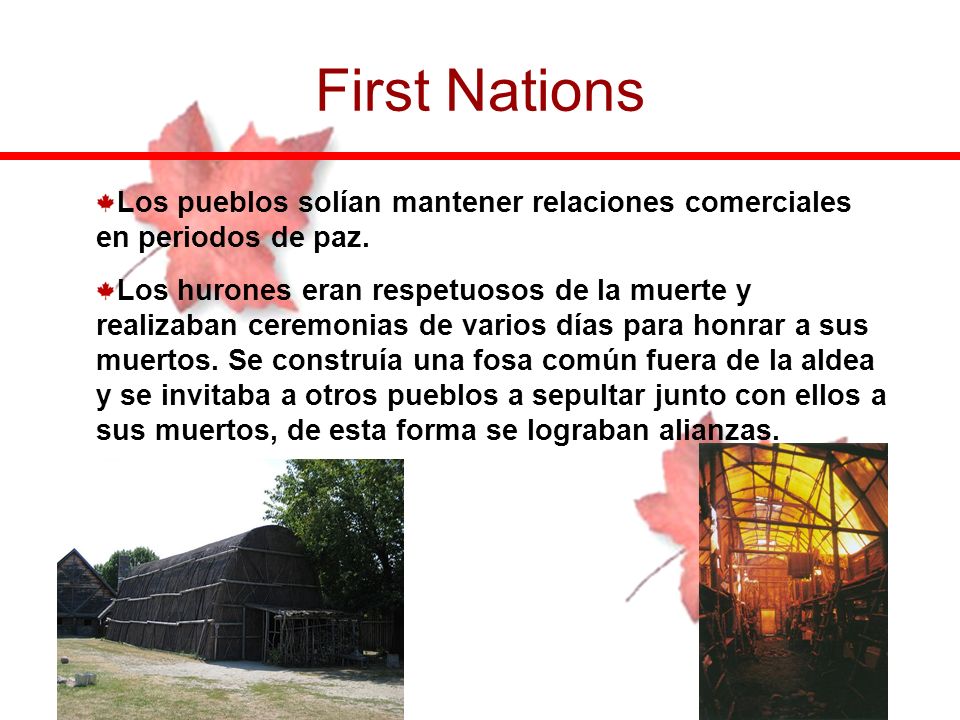 First Nations

Los pueblos solían mantener relaciones comerciales en periodos de paz.

Los hurones eran respetuosos de la muerte y realizaban ceremonias de varios días para honrar a sus muertos. Se construía una fosa común fuera de la aldea y se invitaba a otros pueblos a sepultar junto con ellos a sus muertos, de esta forma se lograban alianzas.